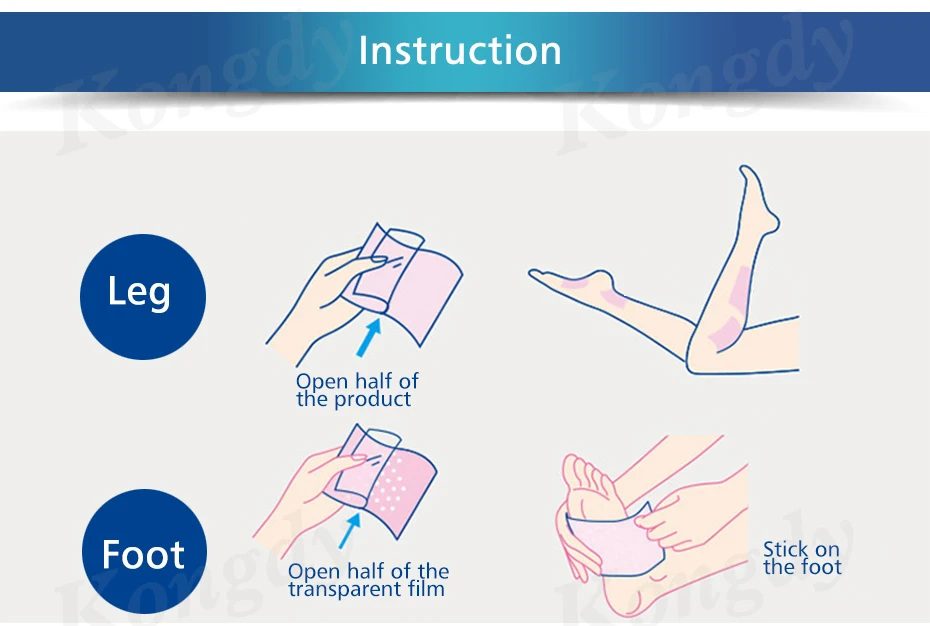 Instruction

Kongdy

Kongdy

Leg

Open half of the product

Foot

Open half of the transparent film

Stick on the foot

Kongdy

Kongdy